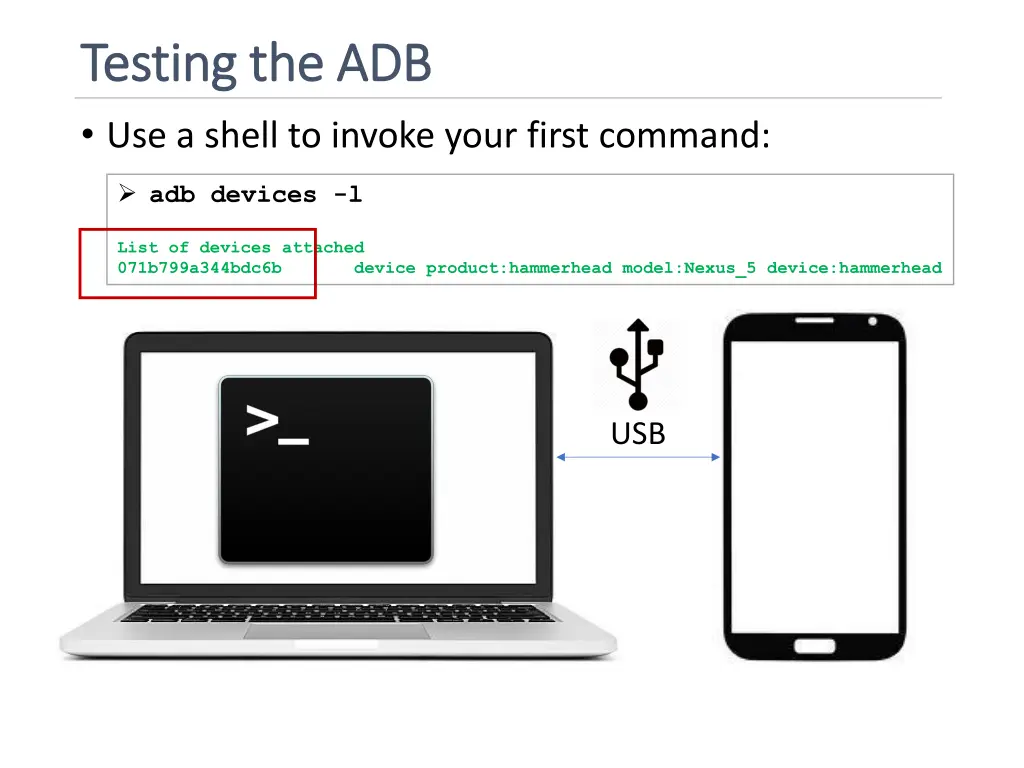 Testing the ADB

• Use a shell to invoke your first command:

➢ adb devices -l

List of devices attached
071b799a344bdc6b device product:hammerhead model:Nexus_5 device:hammerhead

>_

USB